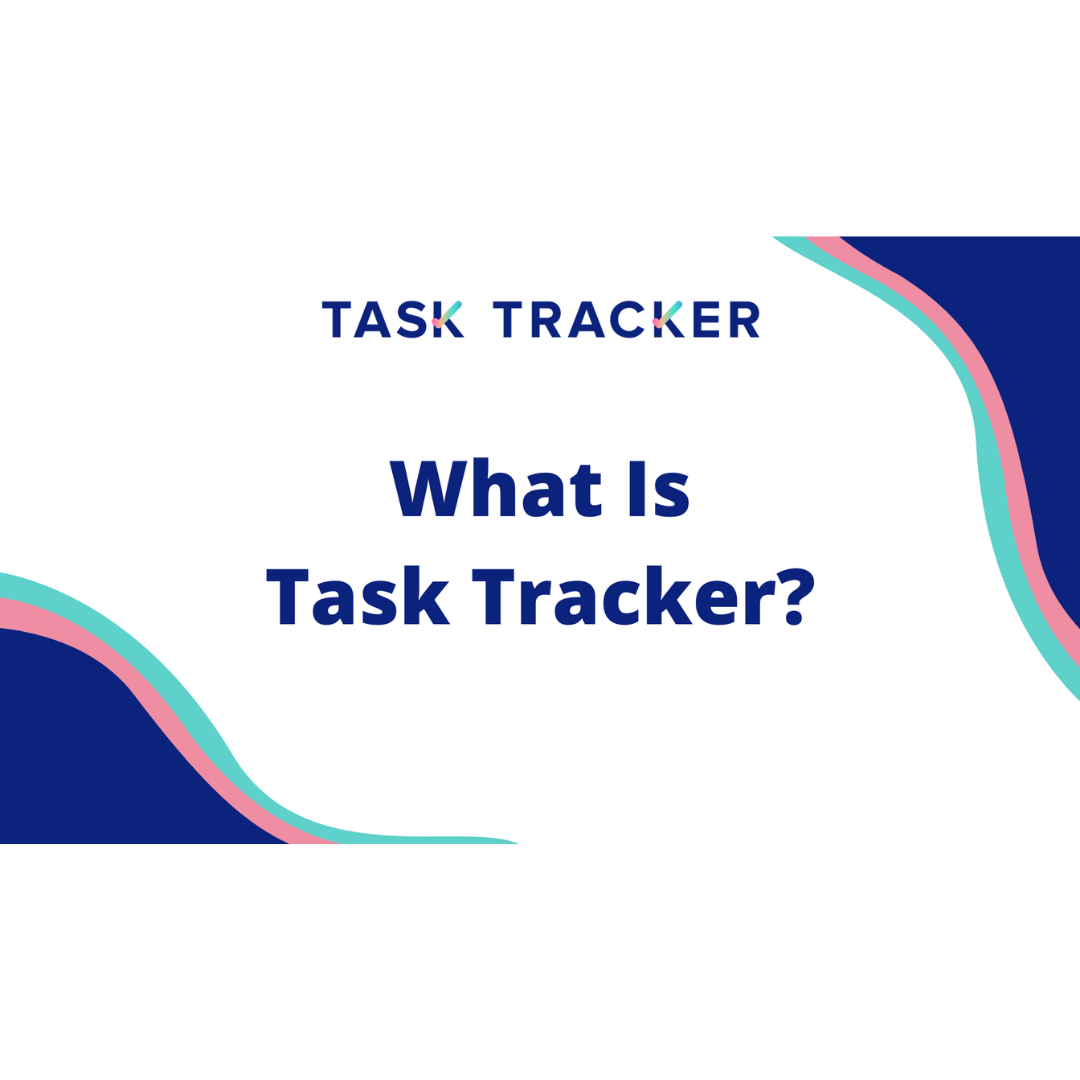 TASK TRACKER

What Is
Task Tracker?